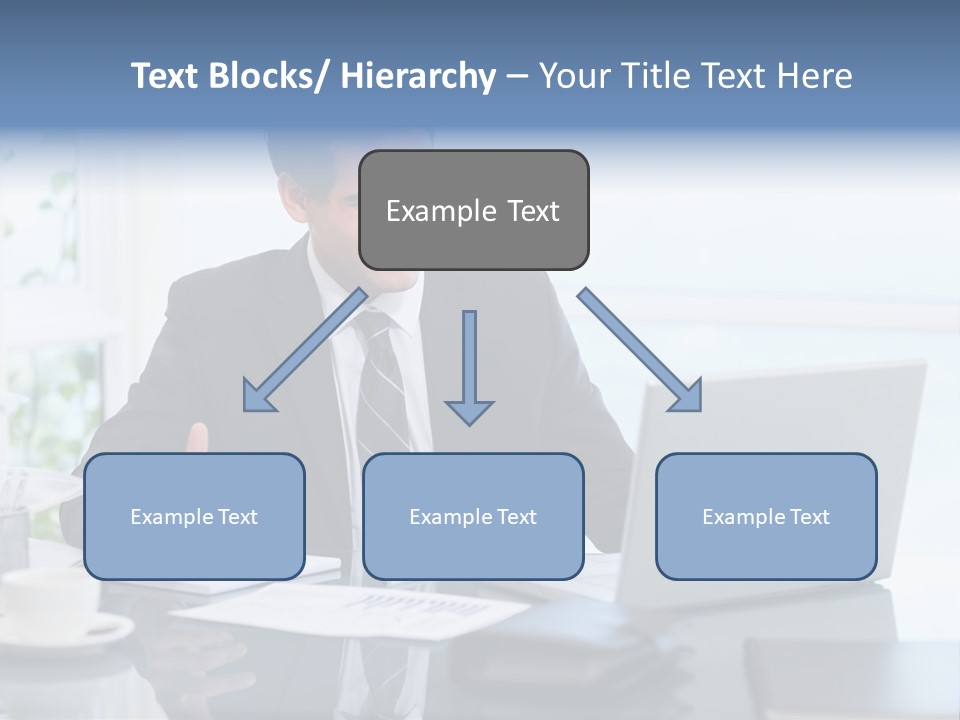 Text Blocks/ Hierarchy – Your Title Text Here

Example Text

Example Text

Example Text

Example Text